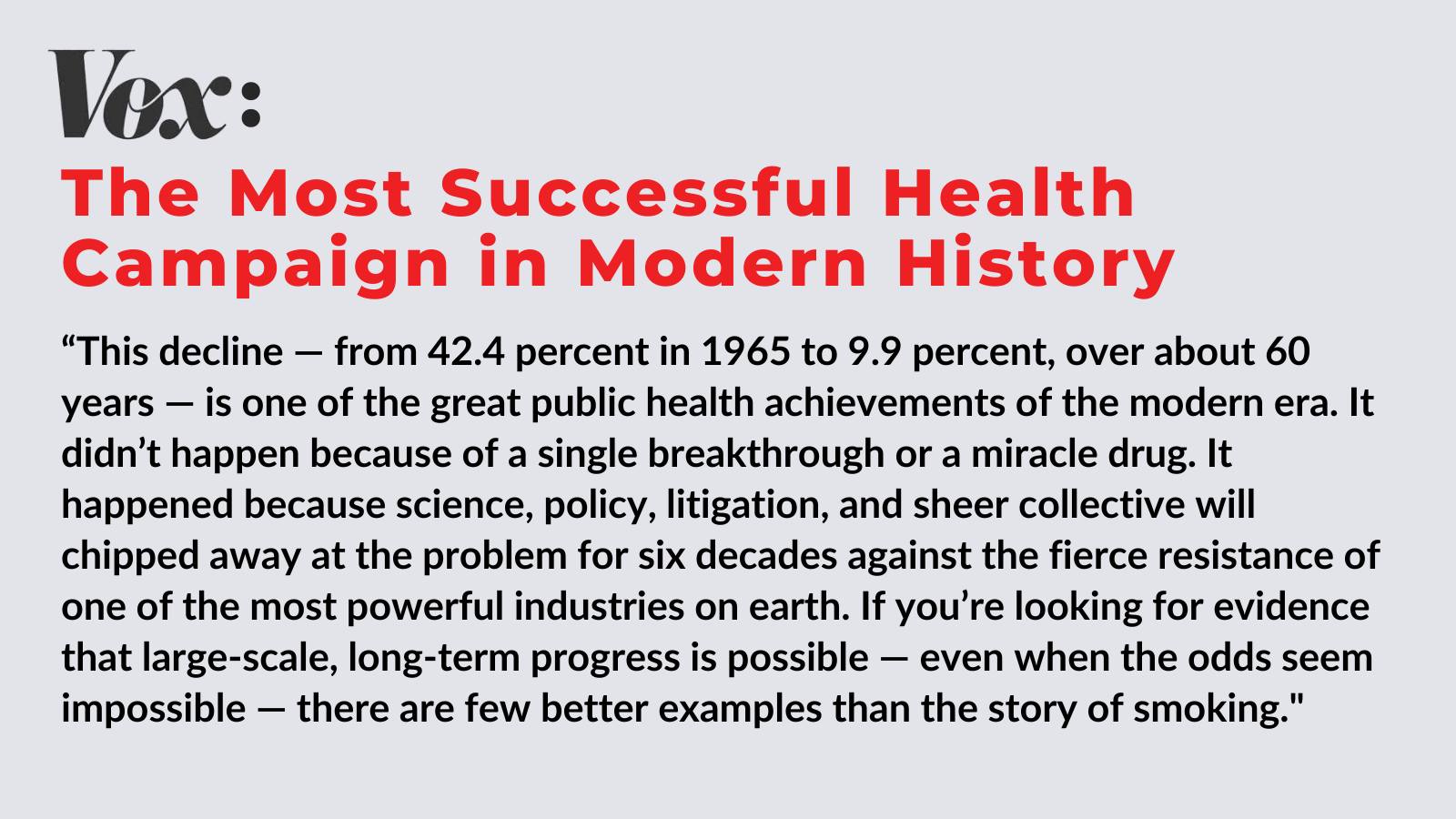 Vox:

The Most Successful Health Campaign in Modern History

“This decline — from 42.4 percent in 1965 to 9.9 percent, over about 60 years — is one of the great public health achievements of the modern era. It didn’t happen because of a single breakthrough or a miracle drug. It happened because science, policy, litigation, and sheer collective will chipped away at the problem for six decades against the fierce resistance of one of the most powerful industries on earth. If you’re looking for evidence that large-scale, long-term progress is possible — even when the odds seem impossible — there are few better examples than the story of smoking."